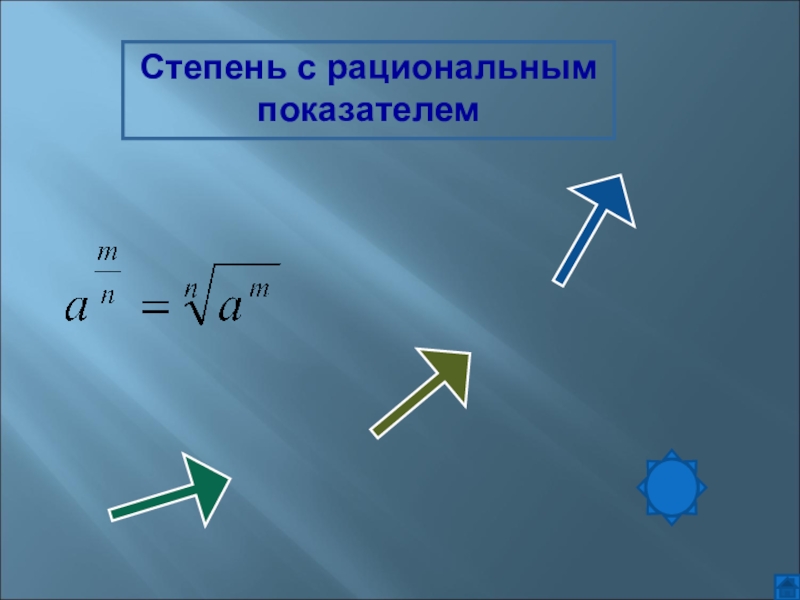 Степень с рациональным показателем

$a^{\frac{m}{n}} = \sqrt[n]{a^m}$